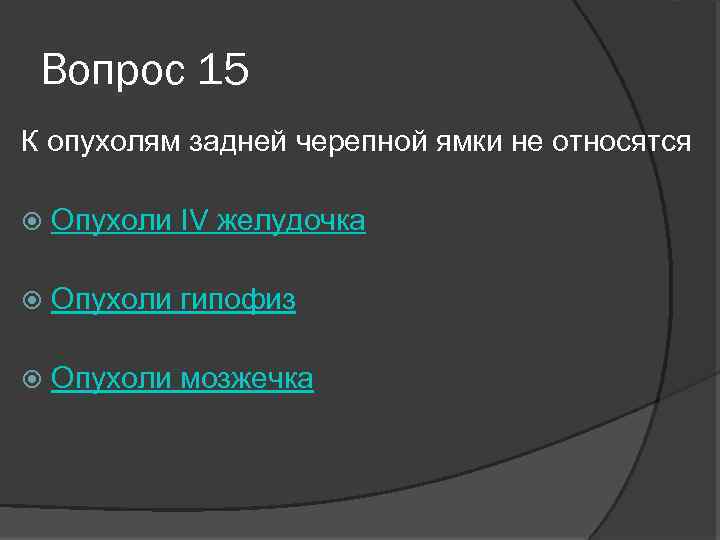 Вопрос 15

К опухолям задней черепной ямки не относятся

Опухоли IV желудочка

Опухоли гипофиз

Опухоли мозжечка